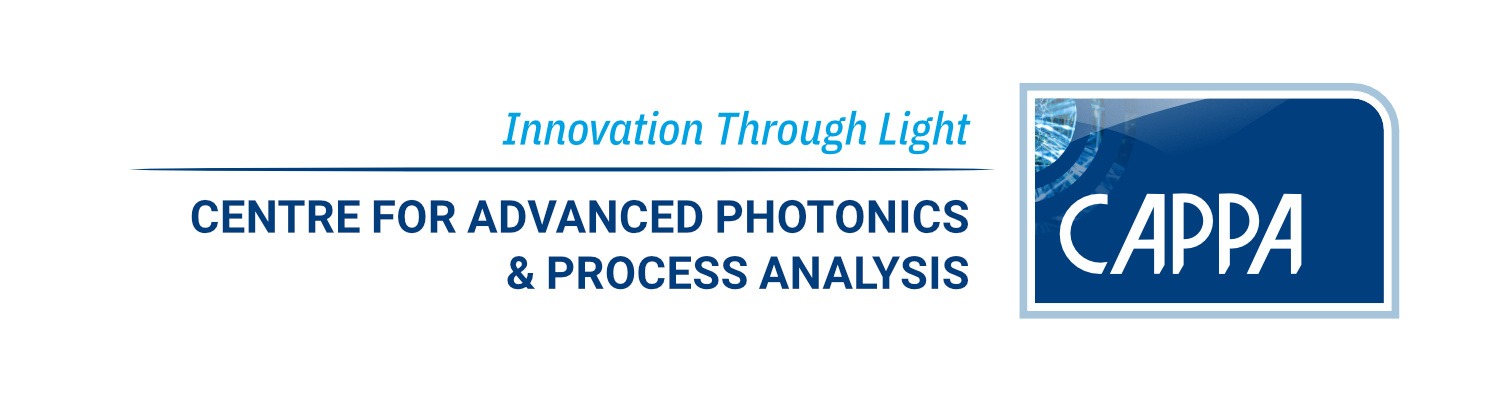 Innovation Through Light

CENTRE FOR ADVANCED PHOTONICS & PROCESS ANALYSIS

CAPPA